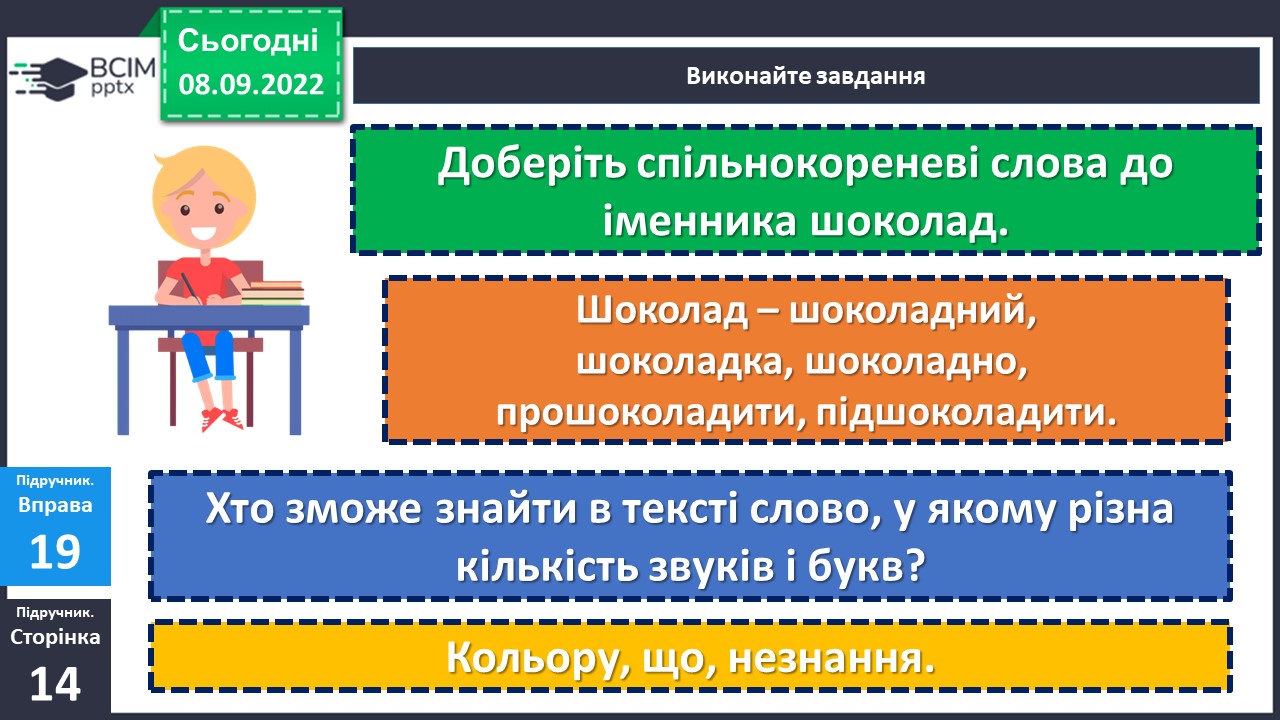 ВСІМ pptx

Сьогодні
08.09.2022

Виконайте завдання

Доберіть спільнокореневі слова до іменника шоколад.

Шоколад – шоколадний, шоколадка, шоколадно, прошоколадити, підшоколадити.

Підручник.
Вправа
19

Хто зможе знайти в тексті слово, у якому різна кількість звуків і букв?

Підручник.
Сторінка
14

Кольору, що, незнання.